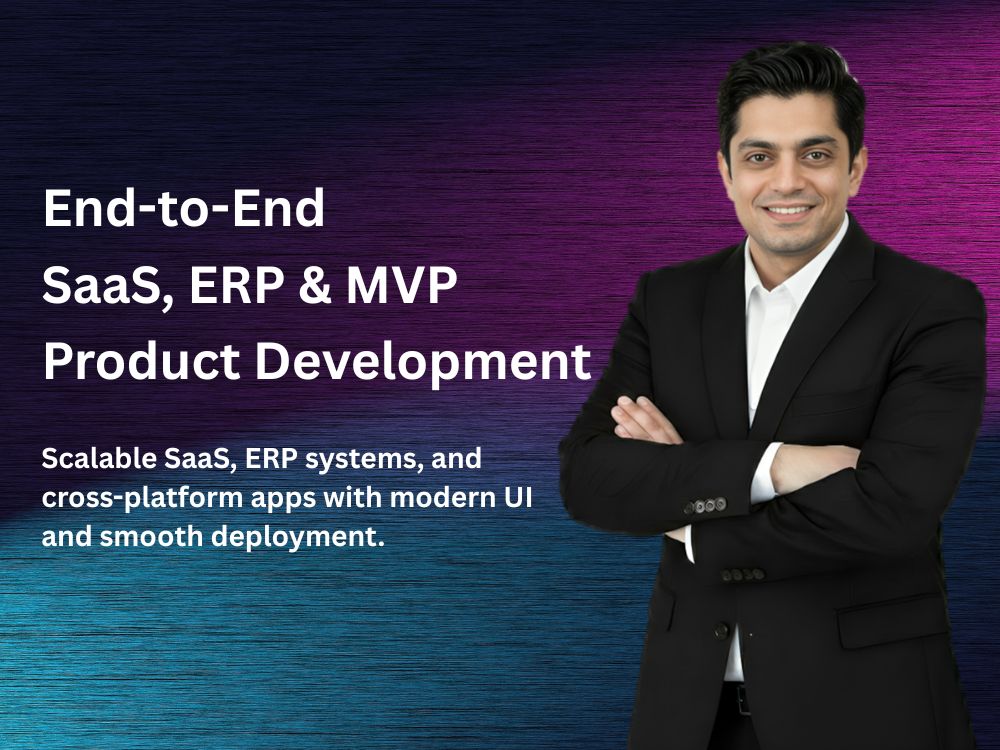 End-to-End
SaaS, ERP & MVP
Product Development

Scalable SaaS, ERP systems, and cross-platform apps with modern UI and smooth deployment.